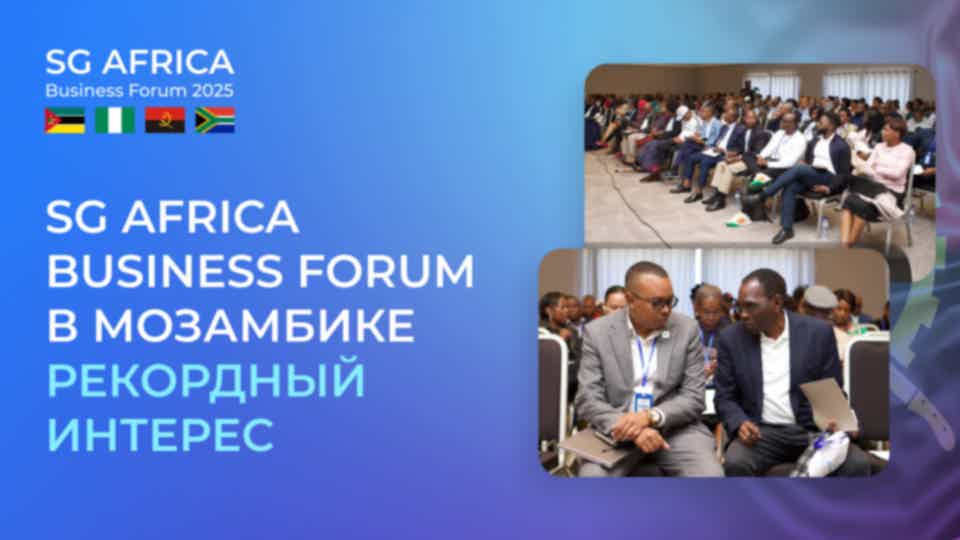 SG AFRICA
Business Forum 2025

SG AFRICA BUSINESS FORUM В МОЗАМБИКЕ
РЕКОРДНЫЙ ИНТЕРЕС